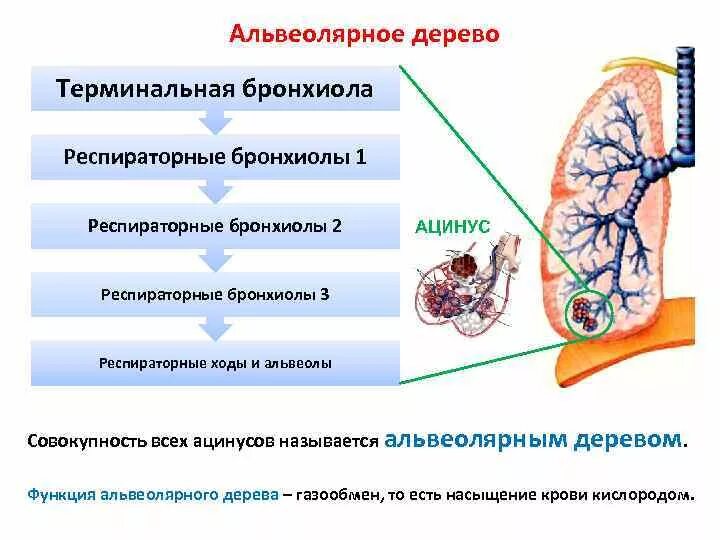 Альвеолярное дерево

Терминальная бронхиола

Респираторные бронхиолы 1

Респираторные бронхиолы 2

Респираторные бронхиолы 3

Респираторные ходы и альвеолы

АЦИНУС

Совокупность всех ацинусов называется альвеолярным деревом.

Функция альвеолярного дерева – газообмен, то есть насыщение крови кислородом.